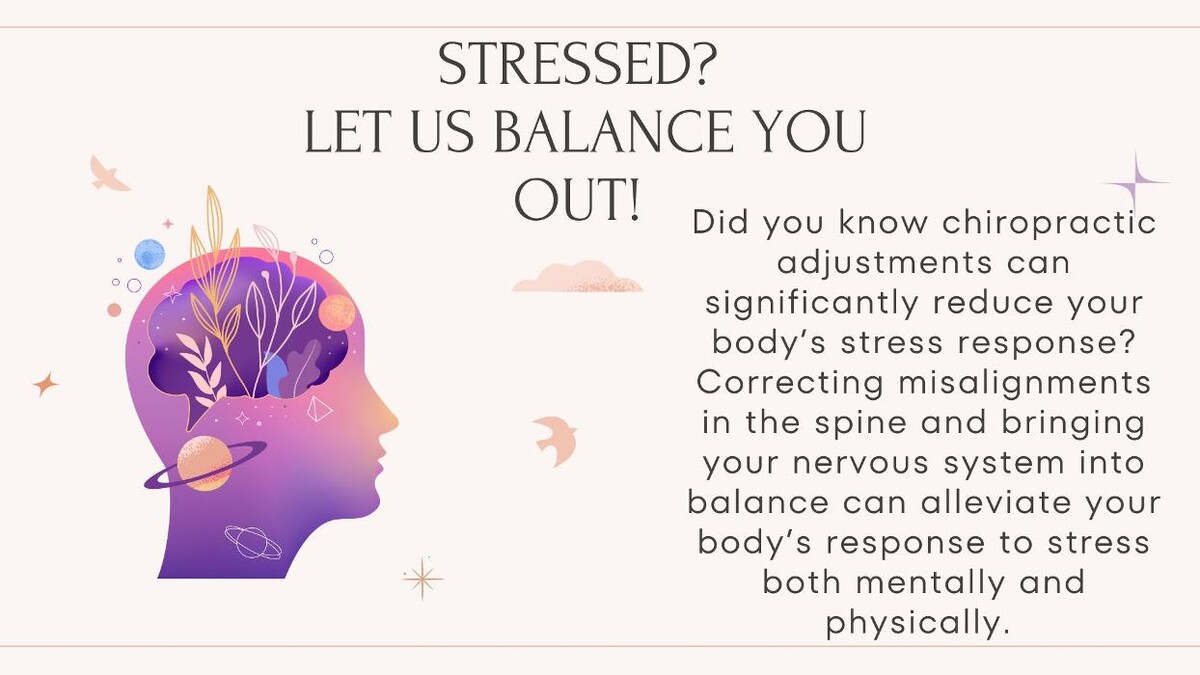 STRESSED?
LET US BALANCE YOU OUT!

Did you know chiropractic adjustments can significantly reduce your body’s stress response? Correcting misalignments in the spine and bringing your nervous system into balance can alleviate your body’s response to stress both mentally and physically.